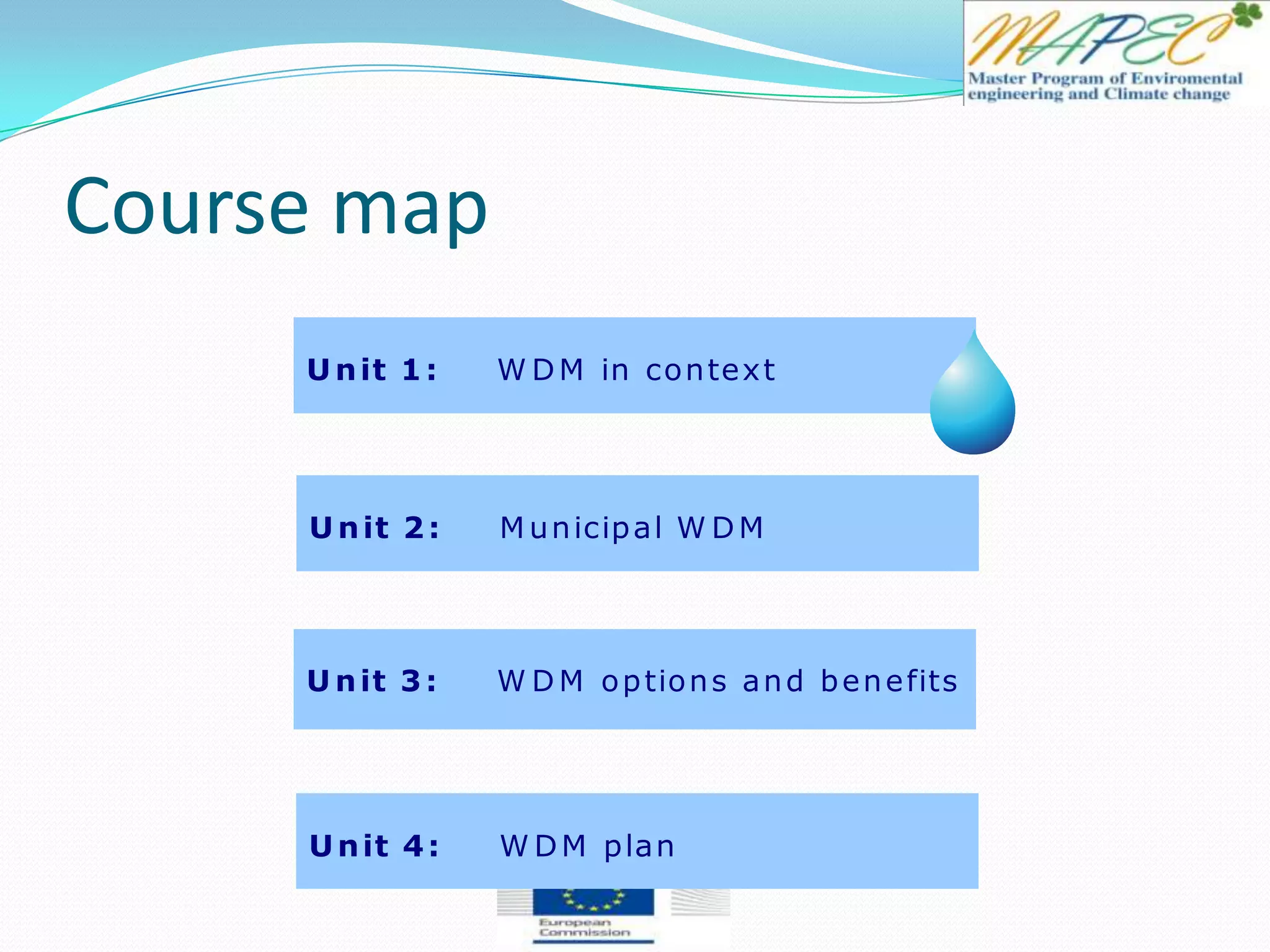 MAPEC
Master Program of Enviromental engineering and Climate change

Course map

Unit 1: WDM in context

Unit 2: Municipal WDM

Unit 3: WDM options and benefits

Unit 4: WDM plan

European Commission